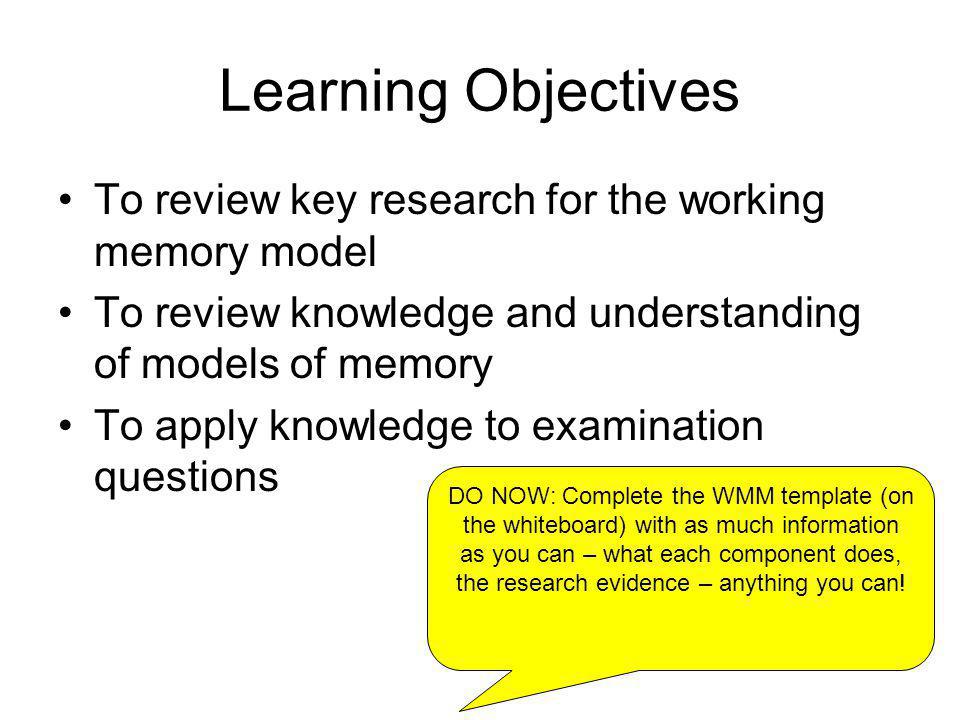 Learning Objectives

• To review key research for the working memory model
• To review knowledge and understanding of models of memory
• To apply knowledge to examination questions

DO NOW: Complete the WMM template (on the whiteboard) with as much information as you can – what each component does, the research evidence – anything you can!